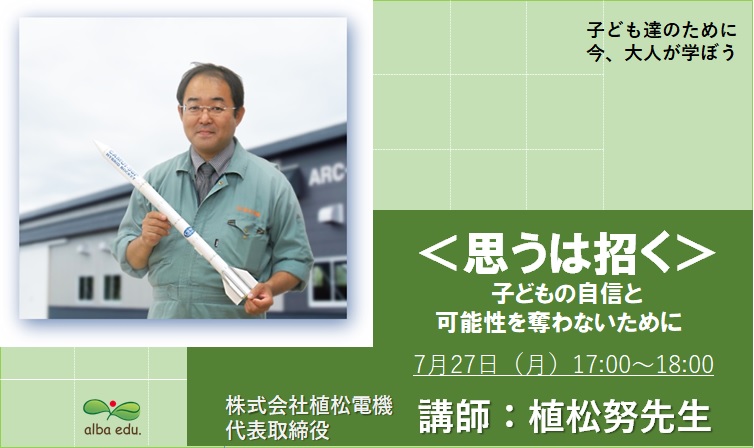 子ども達のために
今、大人が学ぼう

ARC

＜思うは招く＞
子どもの自信と
可能性を奪わないために

7月27日（月）17:00～18:00

alba edu.

株式会社植松電機
代表取締役

講師：植松努先生